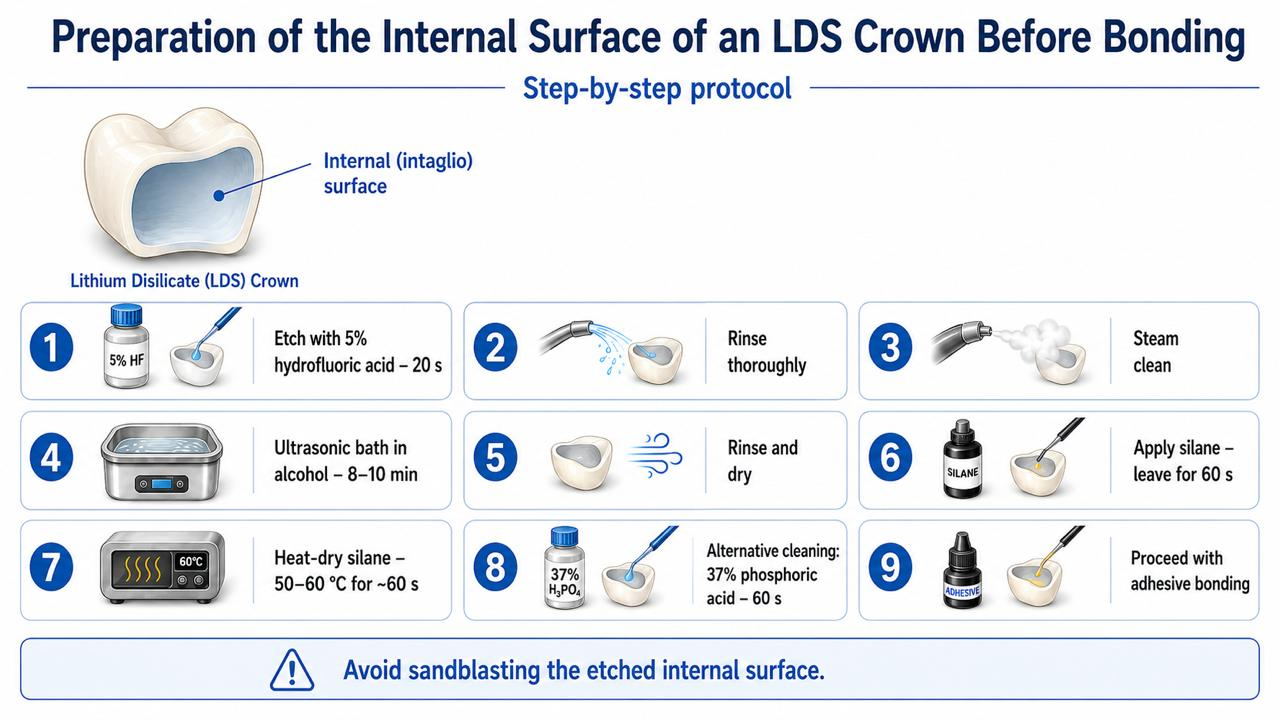 Preparation of the Internal Surface of an LDS Crown Before Bonding

Step-by-step protocol

Internal (intaglio) surface

Lithium Disilicate (LDS) Crown

1 5% HF Etch with 5% hydrofluoric acid – 20 s

2 Rinse thoroughly

3 Steam clean

4 Ultrasonic bath in alcohol – 8–10 min

5 Rinse and dry

6 SILANE Apply silane – leave for 60 s

7 60°C Heat-dry silane – 50–60 °C for ~60 s

8 37% $H_3PO_4$ Alternative cleaning: 37% phosphoric acid – 60 s

9 ADHESIVE Proceed with adhesive bonding

Avoid sandblasting the etched internal surface.